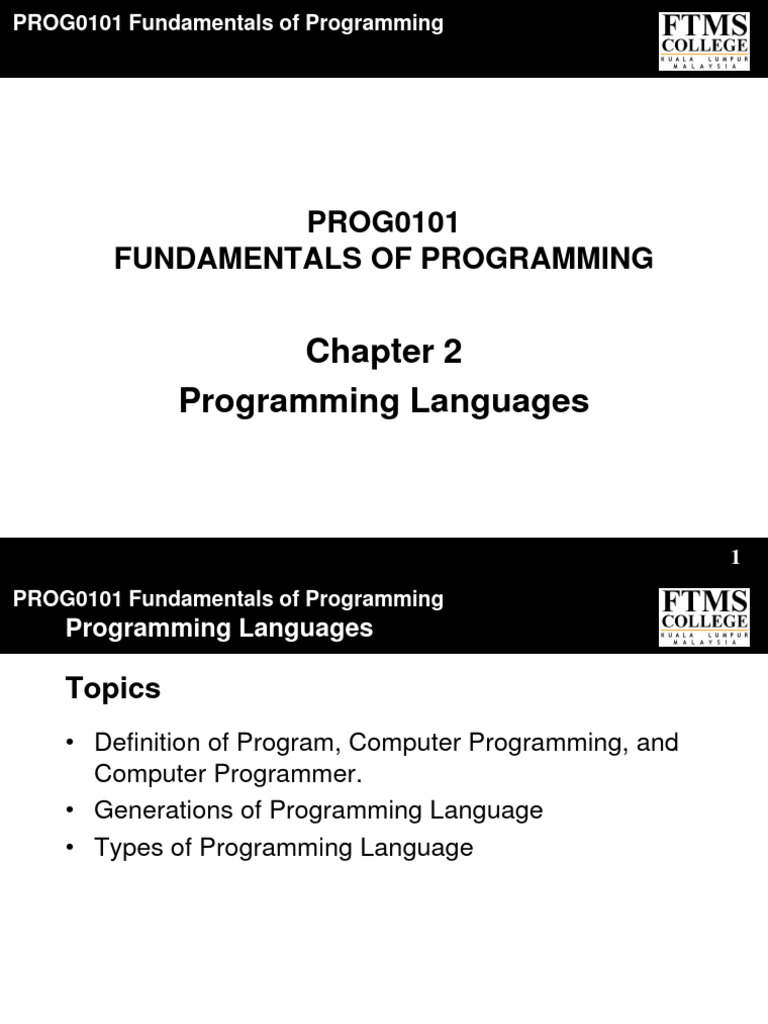 PROG0101 Fundamentals of Programming

FTMS COLLEGE KUALA LUMPUR MALAYSIA

PROG0101
FUNDAMENTALS OF PROGRAMMING

Chapter 2
Programming Languages

1

PROG0101 Fundamentals of Programming
Programming Languages

FTMS COLLEGE KUALA LUMPUR MALAYSIA

Topics

• Definition of Program, Computer Programming, and Computer Programmer.
• Generations of Programming Language
• Types of Programming Language